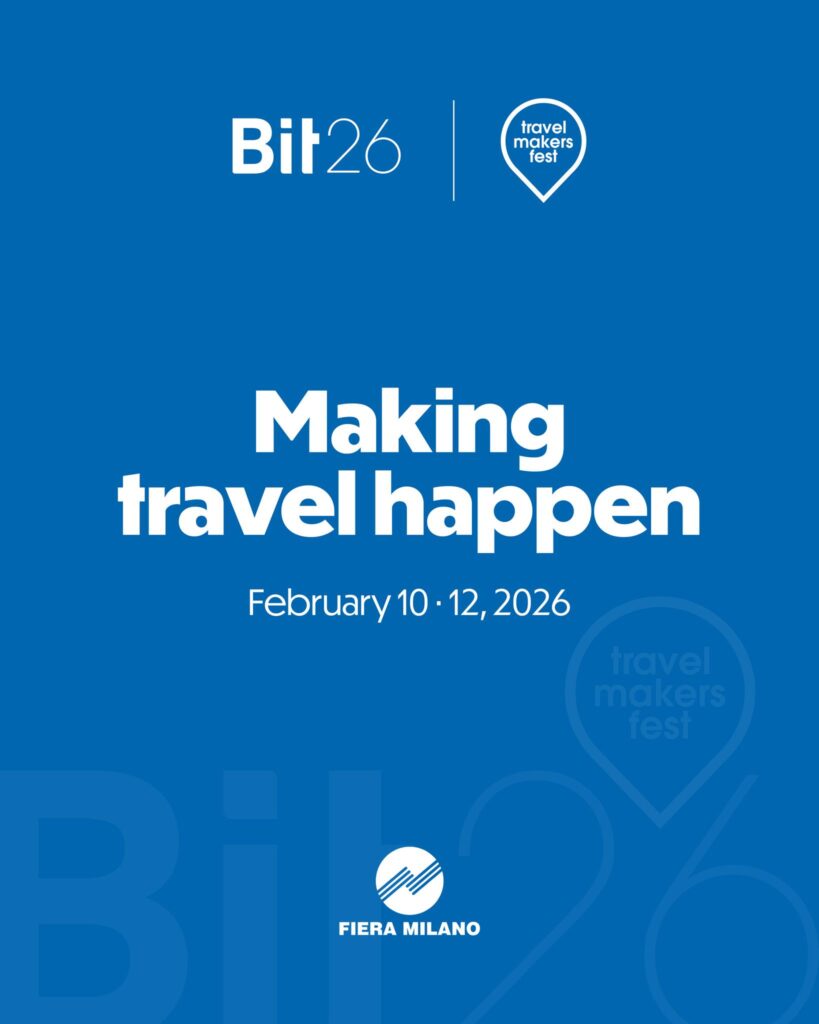 Bit26

travel makers fest

Making travel happen

February 10 · 12, 2026

travel makers fest

Bit26

FIERA MILANO